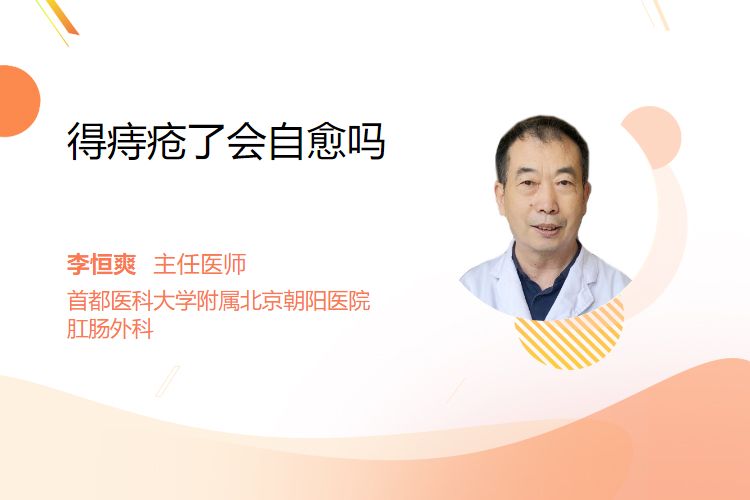 得痔疮了会自愈吗

李恒爽 主任医师

首都医科大学附属北京朝阳医院
肛肠外科